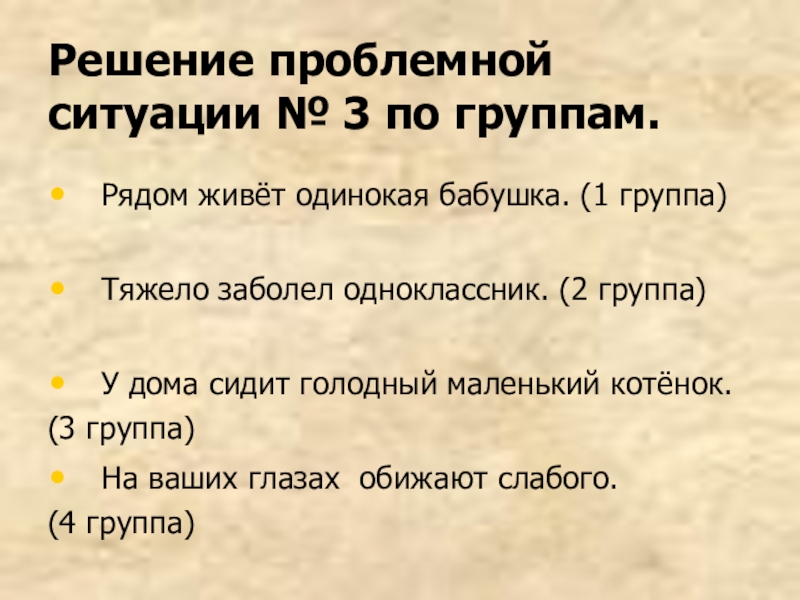 Решение проблемной ситуации № 3 по группам.

• Рядом живёт одинокая бабушка. (1 группа)

• Тяжело заболел одноклассник. (2 группа)

• У дома сидит голодный маленький котёнок. (3 группа)

• На ваших глазах обижают слабого. (4 группа)